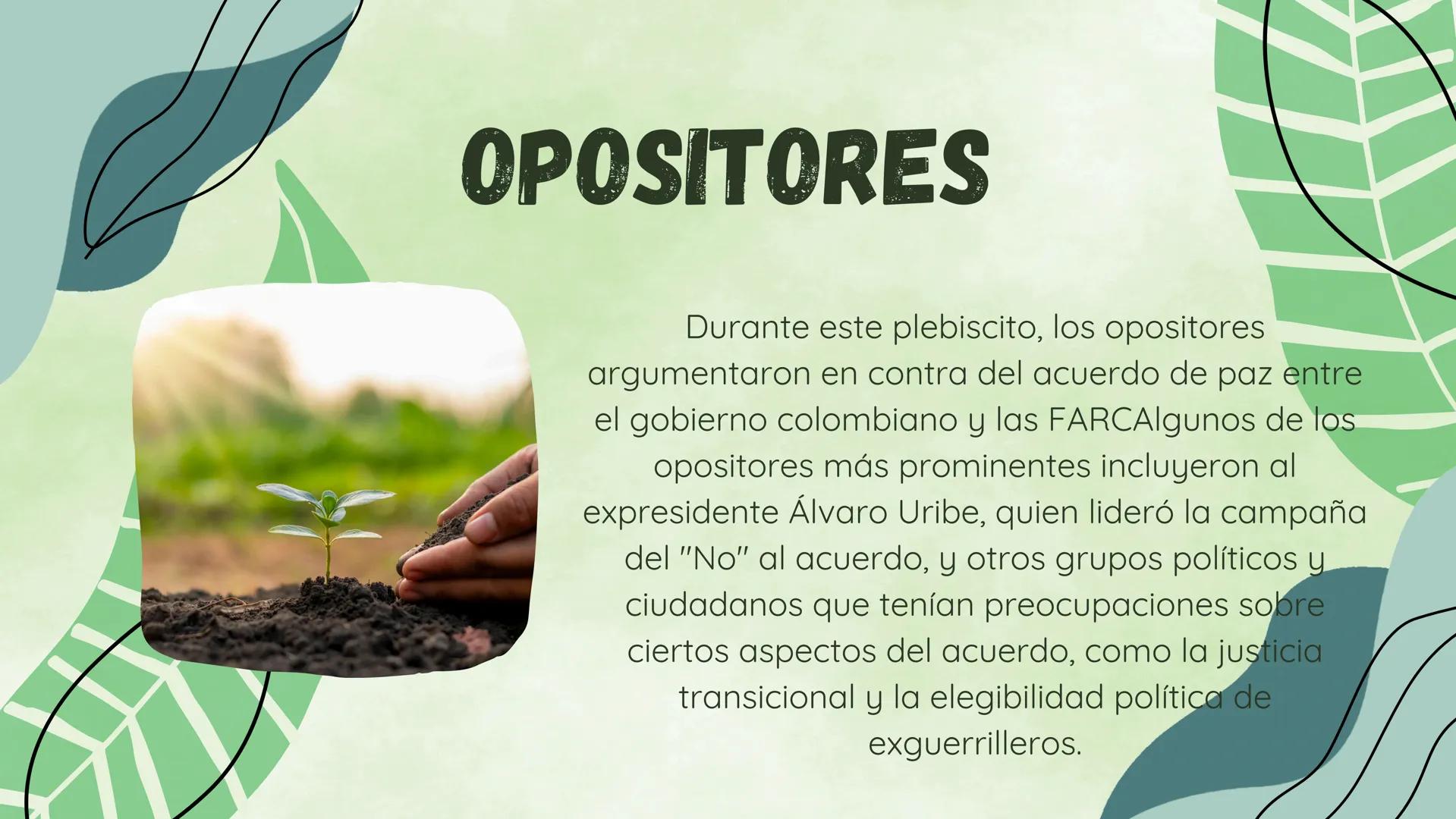 OPOSITORES

Durante este plebiscito, los opositores argumentaron en contra del acuerdo de paz entre el gobierno colombiano y las FARCAlgunos de los opositores más prominentes incluyeron al expresidente Álvaro Uribe, quien lideró la campaña del "No" al acuerdo, y otros grupos políticos y ciudadanos que tenían preocupaciones sobre ciertos aspectos del acuerdo, como la justicia transicional y la elegibilidad política de exguerrilleros.